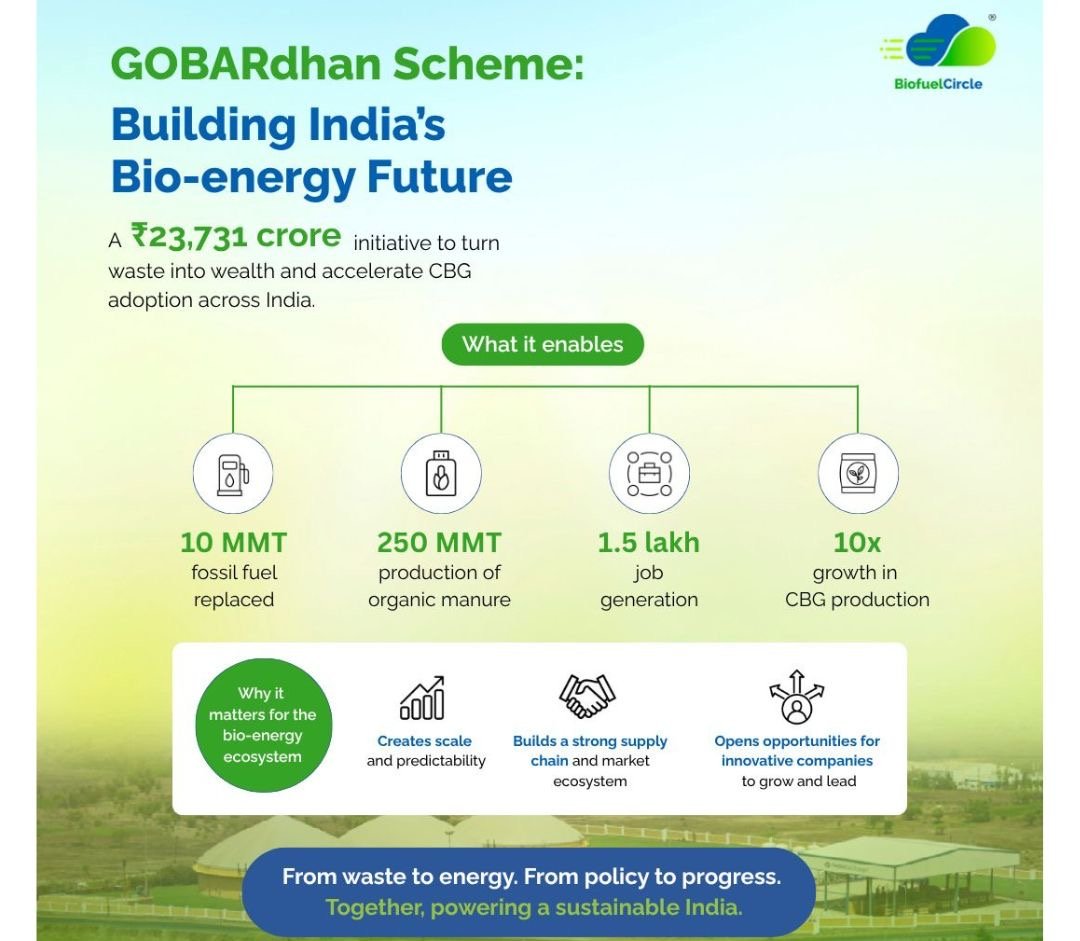 BiofuelCircle

GOBARdhan Scheme:
Building India's Bio-energy Future

A ₹23,731 crore initiative to turn waste into wealth and accelerate CBG adoption across India.

What it enables

10 MMT
fossil fuel replaced

250 MMT
production of organic manure

1.5 lakh
job generation

10x
growth in CBG production

Why it matters for the bio-energy ecosystem

Creates scale and predictability

Builds a strong supply chain and market ecosystem

Opens opportunities for innovative companies to grow and lead

From waste to energy. From policy to progress.
Together, powering a sustainable India.